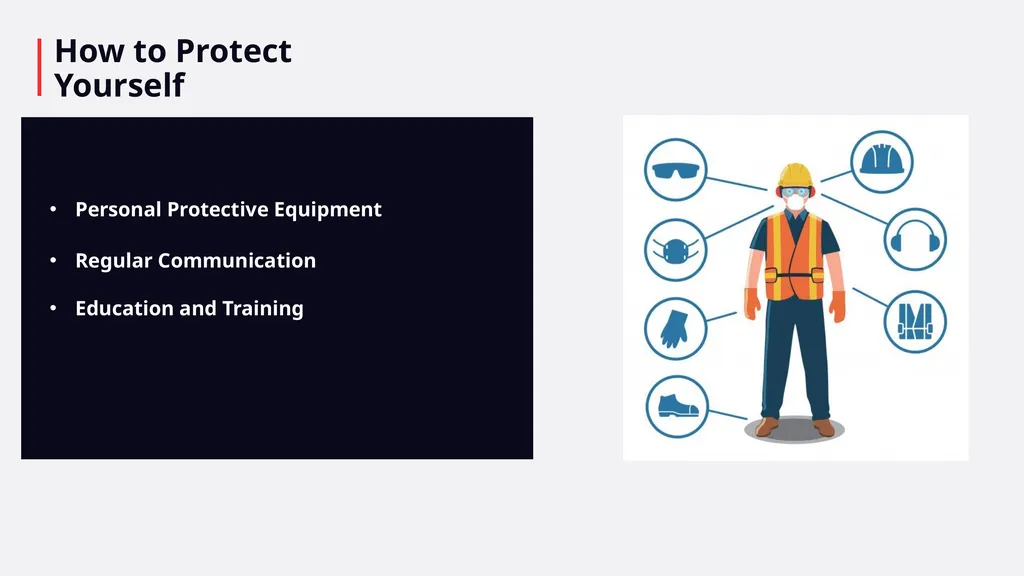 How to Protect Yourself

• Personal Protective Equipment
• Regular Communication
• Education and Training